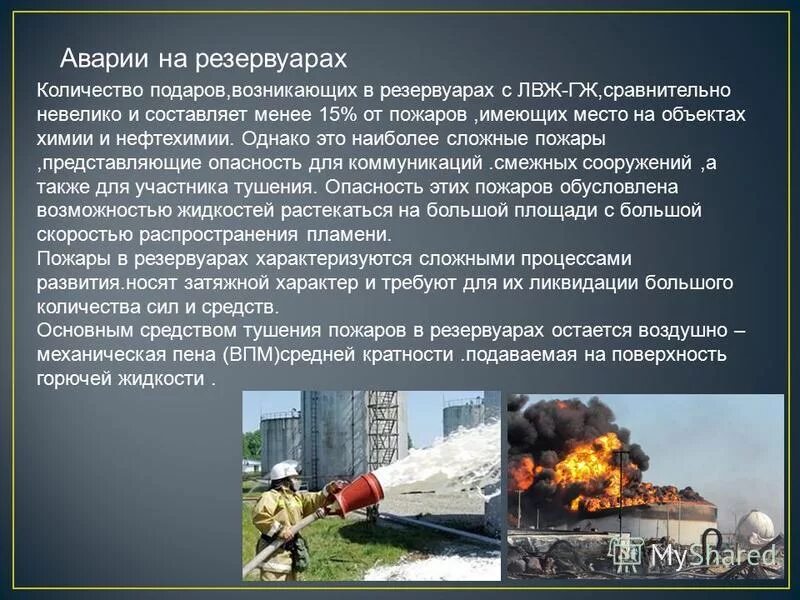 Аварии на резервуарах

Количество подаров,возникающих в резервуарах с ЛВЖ-ГЖ,сравнительно невелико и составляет менее 15% от пожаров ,имеющих место на объектах химии и нефтехимии. Однако это наиболее сложные пожары ,представляющие опасность для коммуникаций .смежных сооружений ,а также для участника тушения. Опасность этих пожаров обусловлена возможностью жидкостей растекаться на большой площади с большой скоростью распространения пламени.
Пожары в резервуарах характеризуются сложными процессами развития.носят затяжной характер и требуют для их ликвидации большого количества сил и средств.
Основным средством тушения пожаров в резервуарах остается воздушно – механическая пена (ВПМ)средней кратности .подаваемая на поверхность горючей жидкости .

MyShared